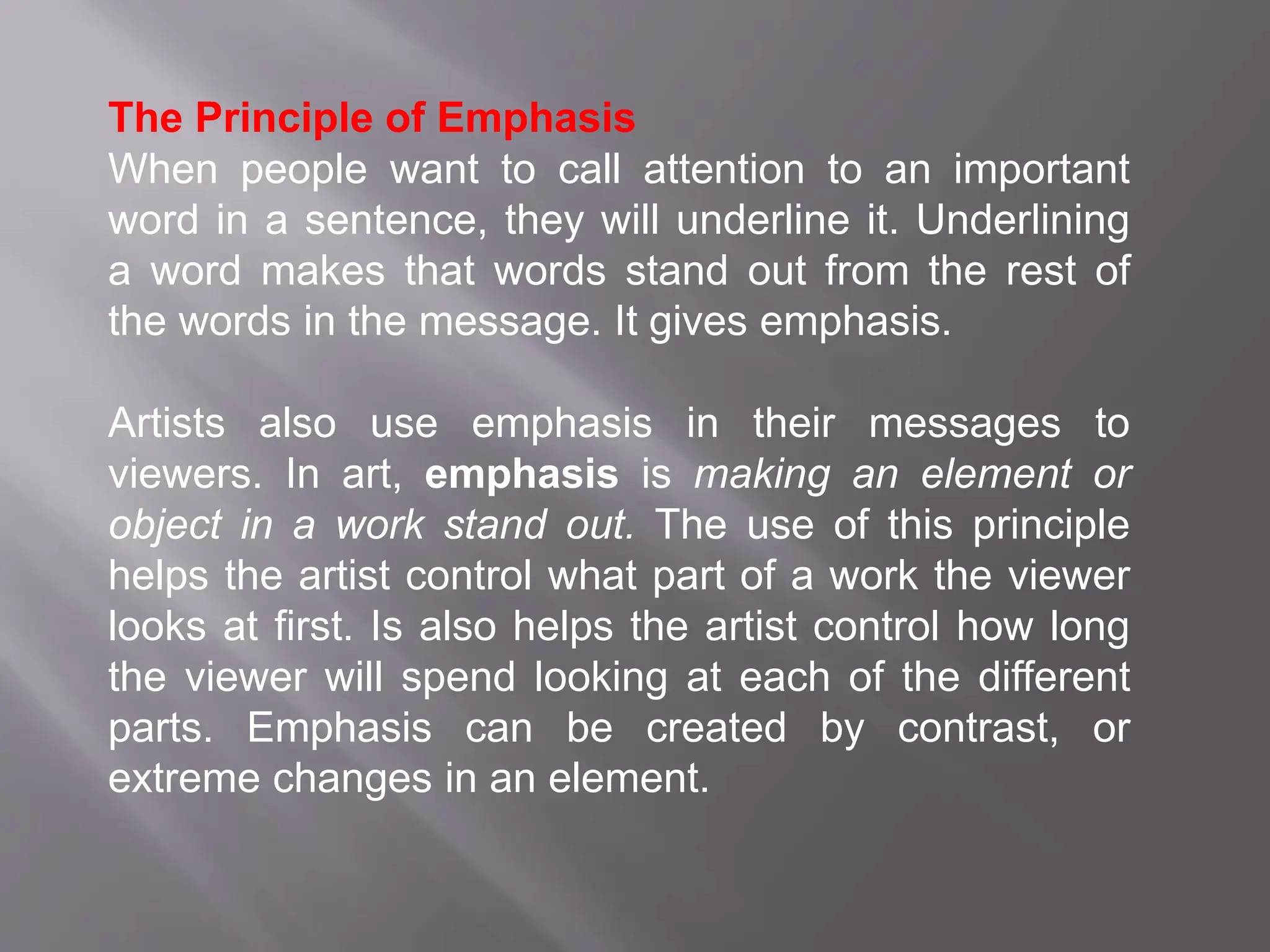 The Principle of Emphasis
When people want to call attention to an important word in a sentence, they will underline it. Underlining a word makes that words stand out from the rest of the words in the message. It gives emphasis.

Artists also use emphasis in their messages to viewers. In art, emphasis is making an element or object in a work stand out. The use of this principle helps the artist control what part of a work the viewer looks at first. Is also helps the artist control how long the viewer will spend looking at each of the different parts. Emphasis can be created by contrast, or extreme changes in an element.